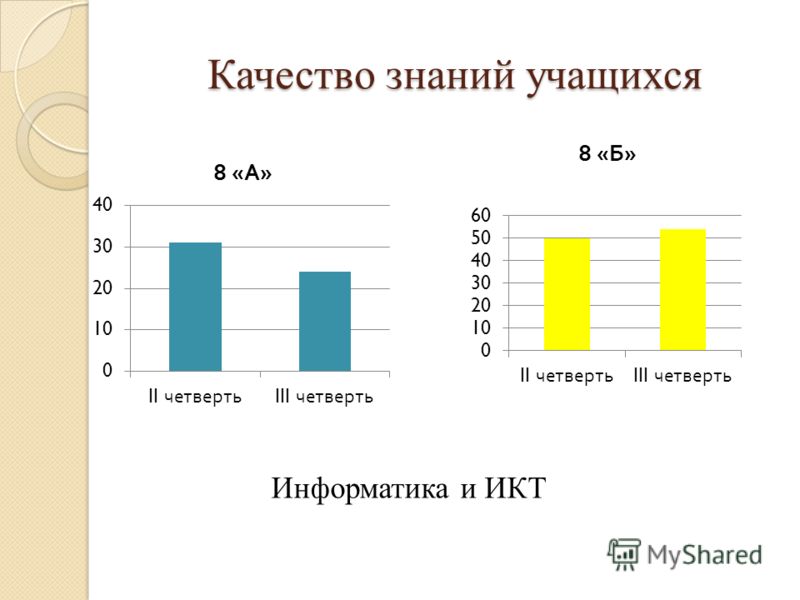 Качество знаний учащихся

8 «А»

40
30
20
10
0

II четверть III четверть

8 «Б»

60
50
40
30
20
10
0

II четверть III четверть

Информатика и ИКТ

MyShared